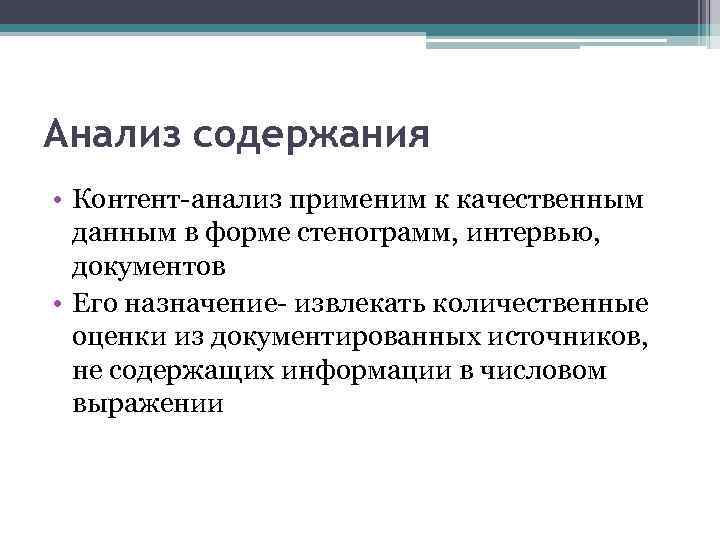 Анализ содержания

• Контент-анализ применим к качественным данным в форме стенограмм, интервью, документов
• Его назначение- извлекать количественные оценки из документированных источников, не содержащих информации в числовом выражении